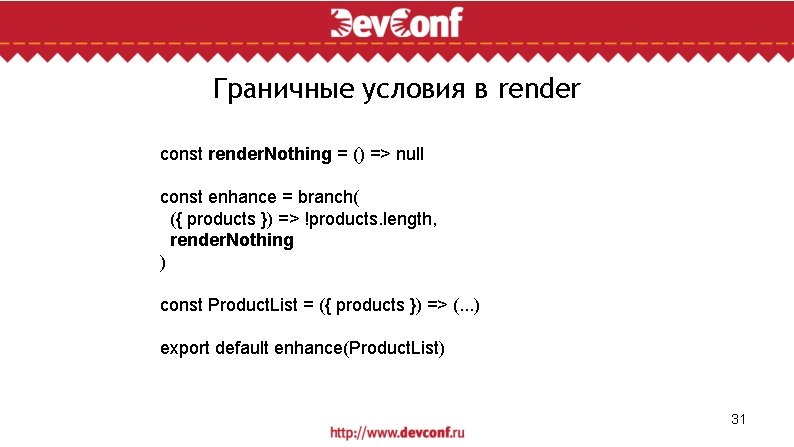 DevConf

Граничные условия в render

const renderNothing = () => null

const enhance = branch(
  ({ products }) => !products.length,
  renderNothing
)

const ProductList = ({ products }) => (...)

export default enhance(ProductList)

31

http://www.devconf.ru